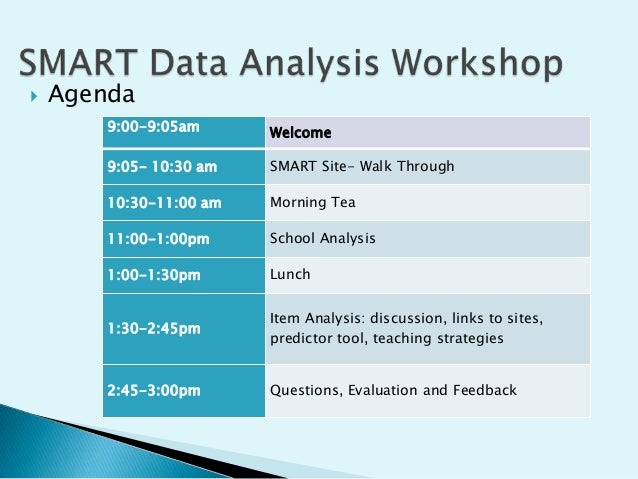 SMART Data Analysis Workshop

Agenda

| 9:00-9:05am | Welcome |
|---|---|
| 9:05- 10:30 am | SMART Site- Walk Through |
| 10:30-11:00 am | Morning Tea |
| 11:00-1:00pm | School Analysis |
| 1:00-1:30pm | Lunch |
| 1:30-2:45pm | Item Analysis: discussion, links to sites, predictor tool, teaching strategies |
| 2:45-3:00pm | Questions, Evaluation and Feedback |